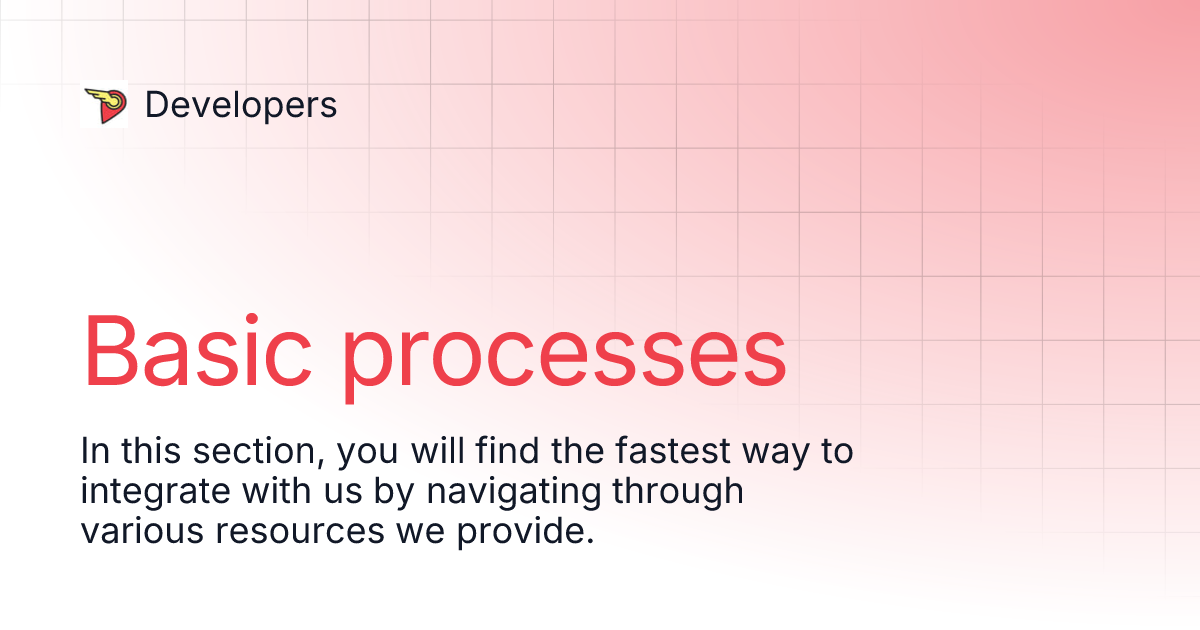 Developers

Basic processes

In this section, you will find the fastest way to integrate with us by navigating through various resources we provide.